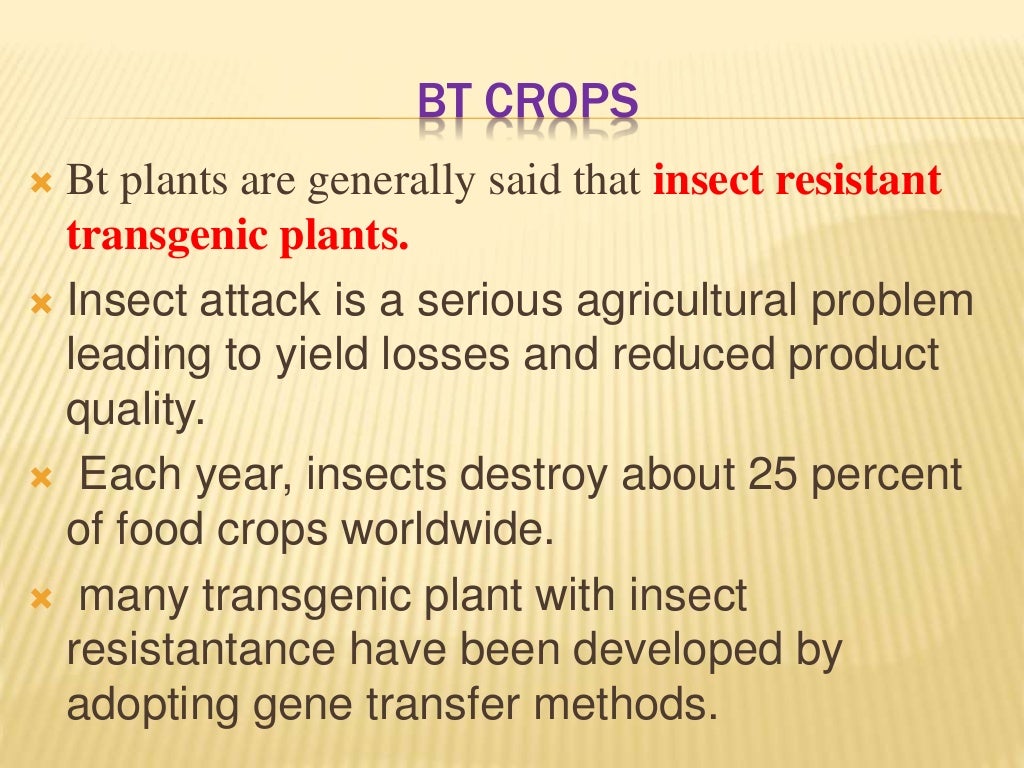 BT CROPS

Bt plants are generally said that insect resistant transgenic plants.

Insect attack is a serious agricultural problem leading to yield losses and reduced product quality.

Each year, insects destroy about 25 percent of food crops worldwide.

many transgenic plant with insect resistantance have been developed by adopting gene transfer methods.